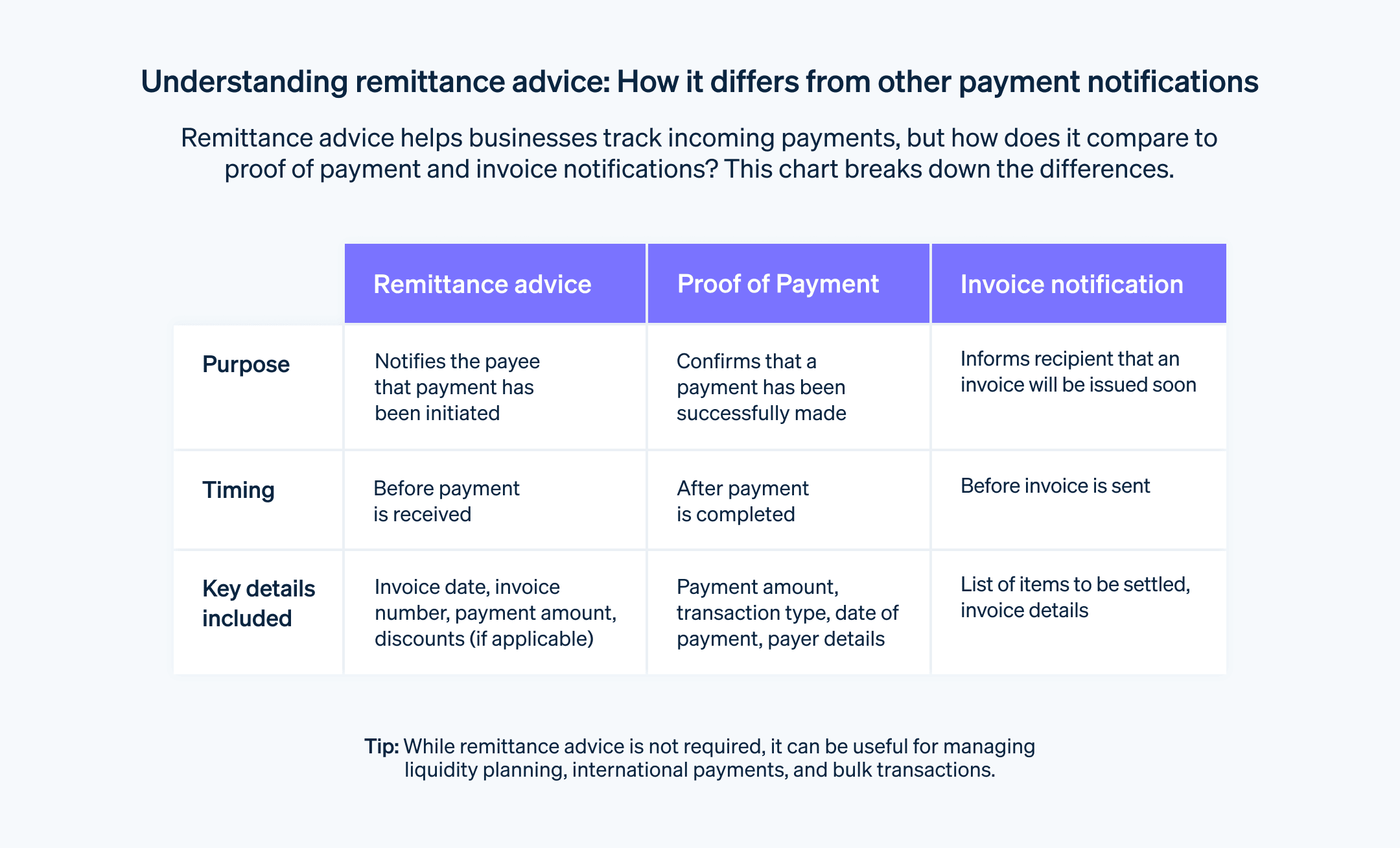 Understanding remittance advice: How it differs from other payment notifications

Remittance advice helps businesses track incoming payments, but how does it compare to proof of payment and invoice notifications? This chart breaks down the differences.

| | Remittance advice | Proof of Payment | Invoice notification |
|---|---|---|---|
| Purpose | Notifies the payee that payment has been initiated | Confirms that a payment has been successfully made | Informs recipient that an invoice will be issued soon |
| Timing | Before payment is received | After payment is completed | Before invoice is sent |
| Key details included | Invoice date, invoice number, payment amount, discounts (if applicable) | Payment amount, transaction type, date of payment, payer details | List of items to be settled, invoice details |

Tip: While remittance advice is not required, it can be useful for managing liquidity planning, international payments, and bulk transactions.